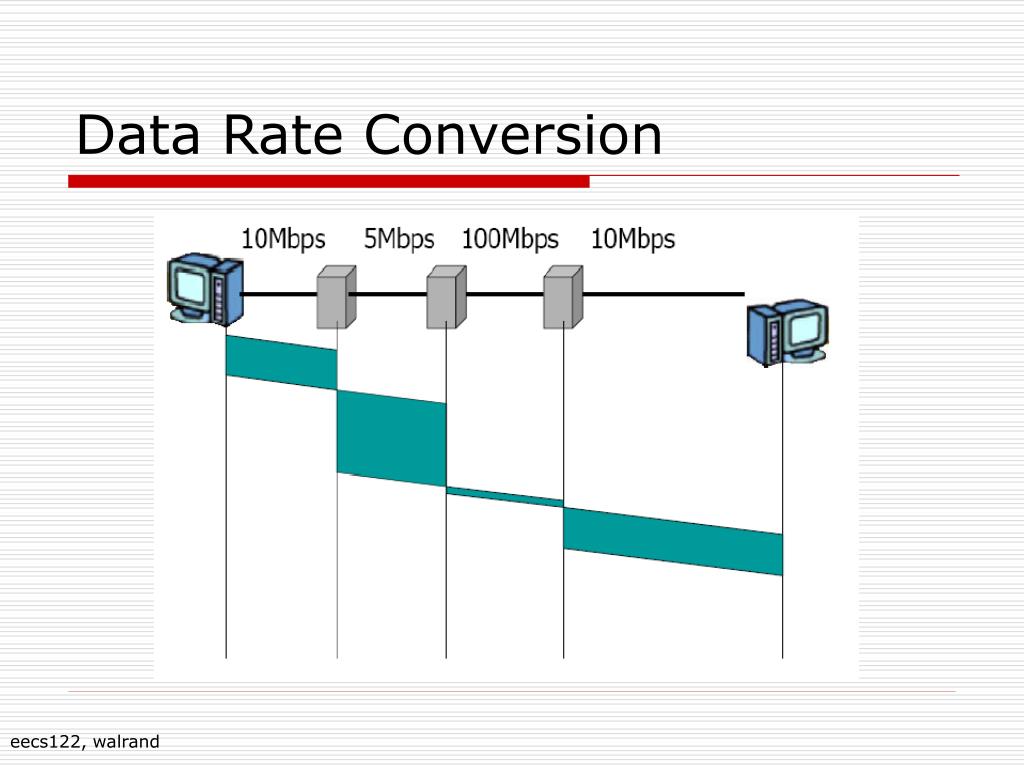 Data Rate Conversion

10Mbps 5Mbps 100Mbps 10Mbps

eecs122, walrand